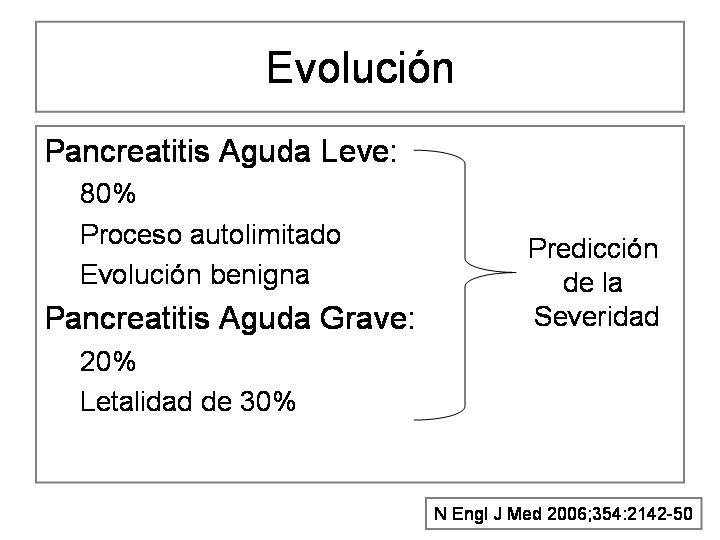 Evolución

Pancreatitis Aguda Leve:

80%

Proceso autolimitado

Evolución benigna

Pancreatitis Aguda Grave:

20%

Letalidad de 30%

Predicción de la Severidad

N Engl J Med 2006;354:2142-50